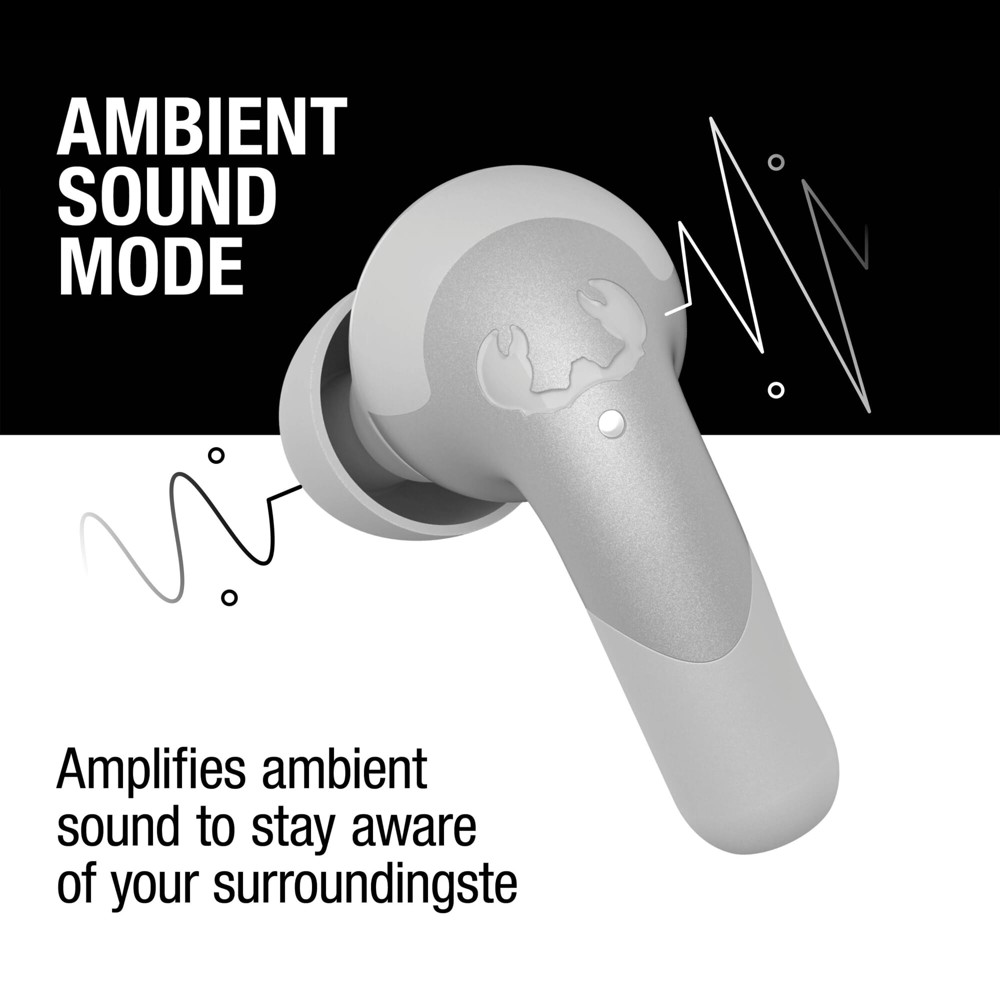 AMBIENT SOUND MODE

Amplifies ambient sound to stay aware of your surroundingste